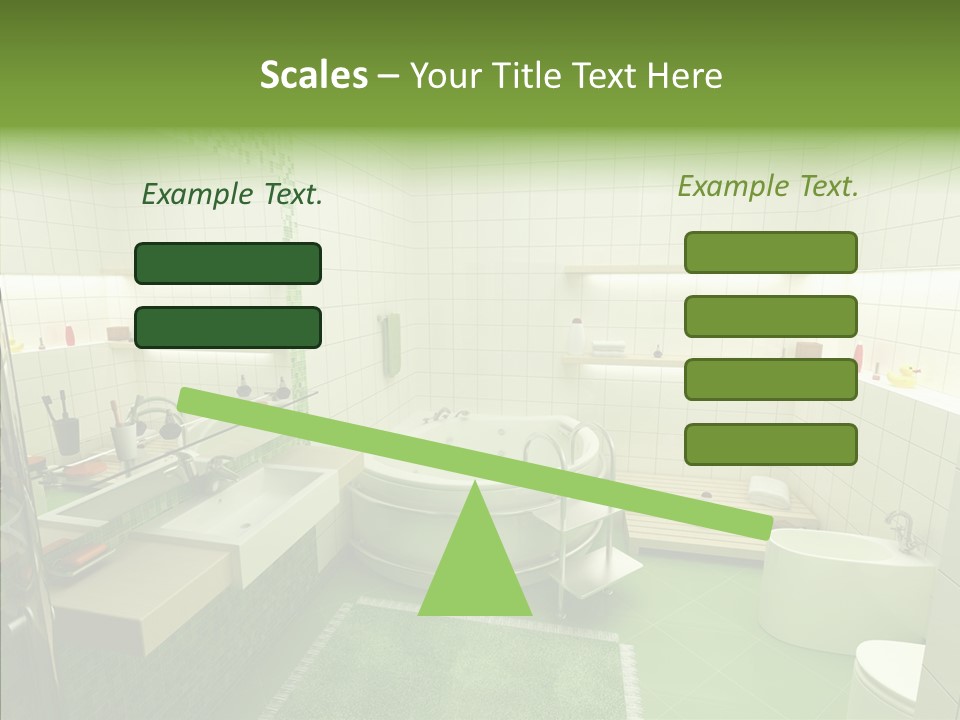 Scales – Your Title Text Here

Example Text.

Example Text.